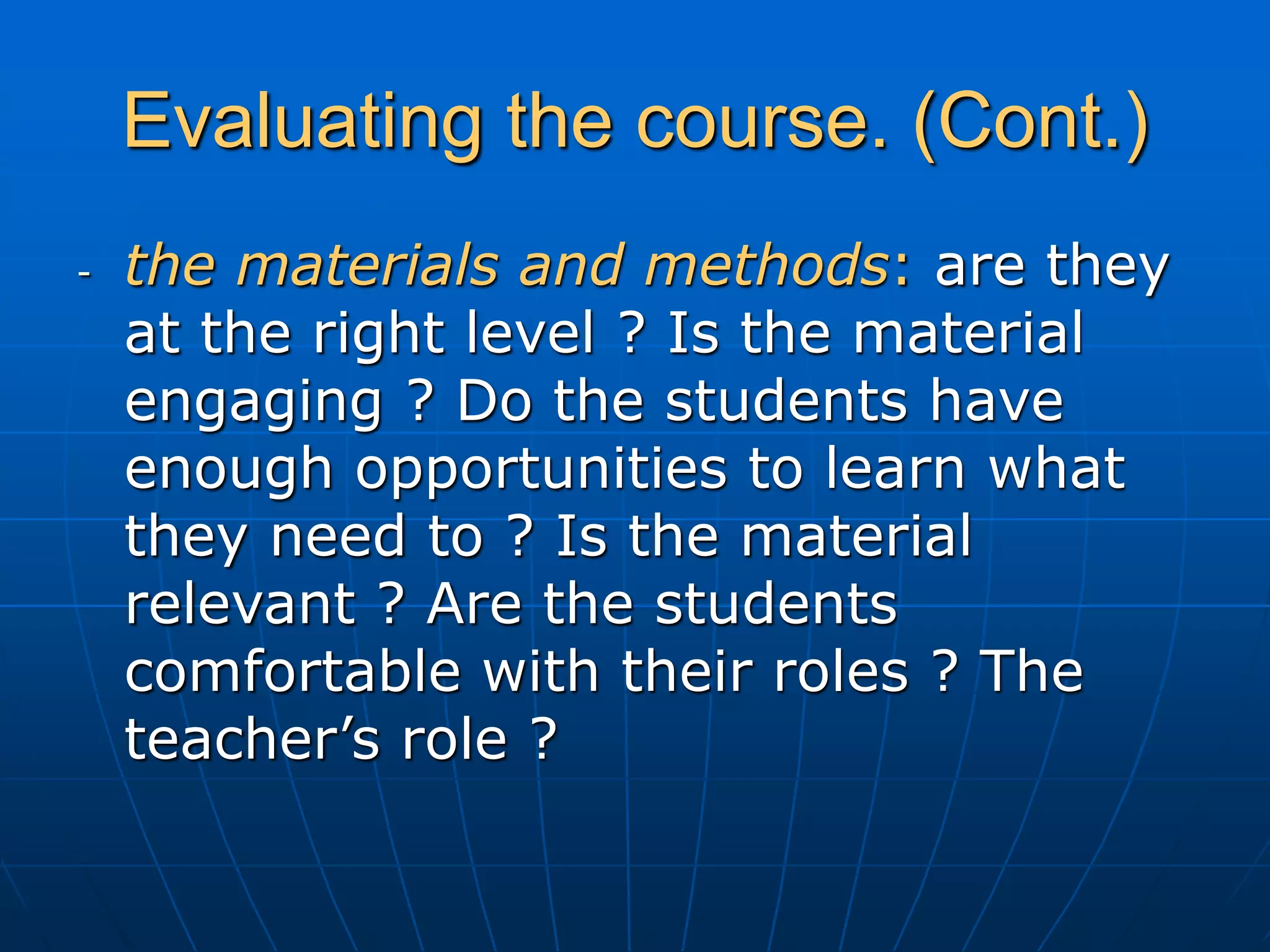 Evaluating the course. (Cont.)

- the materials and methods: are they at the right level ? Is the material engaging ? Do the students have enough opportunities to learn what they need to ? Is the material relevant ? Are the students comfortable with their roles ? The teacher’s role ?